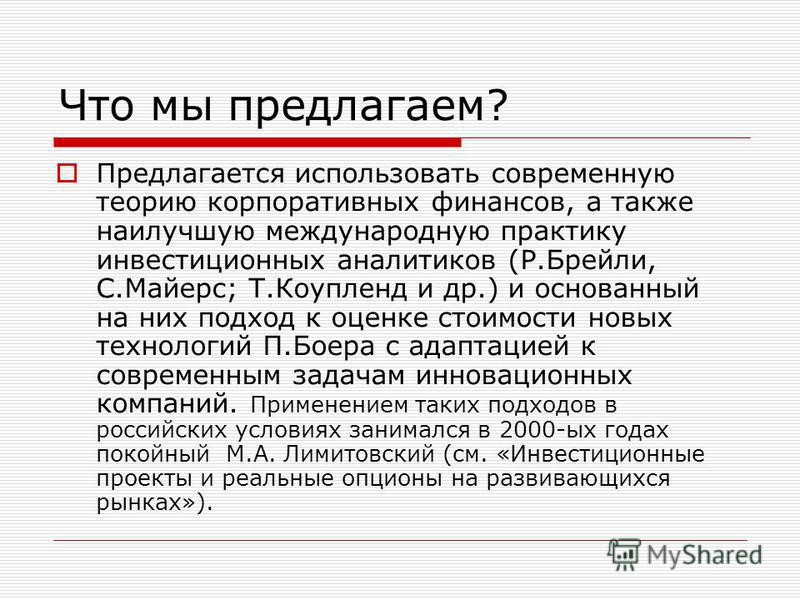 Что мы предлагаем?

Предлагается использовать современную теорию корпоративных финансов, а также наилучшую международную практику инвестиционных аналитиков (Р.Брейли, С.Майерс; Т.Коупленд и др.) и основанный на них подход к оценке стоимости новых технологий П.Боера с адаптацией к современным задачам инновационных компаний. Применением таких подходов в российских условиях занимался в 2000-ых годах покойный М.А. Лимитовский (см. «Инвестиционные проекты и реальные опционы на развивающихся рынках»).

MyShared